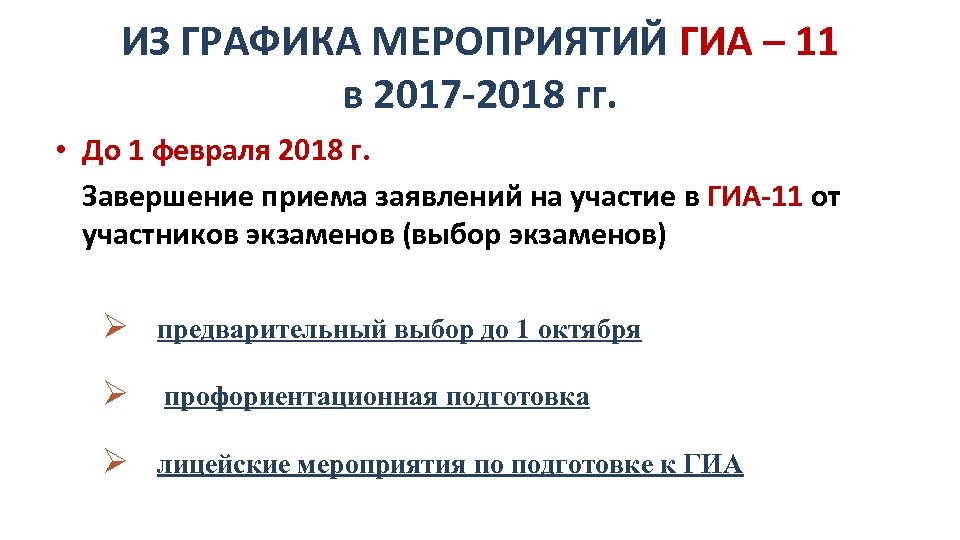 ИЗ ГРАФИКА МЕРОПРИЯТИЙ ГИА – 11
в 2017-2018 гг.

• До 1 февраля 2018 г.
Завершение приема заявлений на участие в ГИА-11 от участников экзаменов (выбор экзаменов)

➢ предварительный выбор до 1 октября

➢ профориентационная подготовка

➢ лицейские мероприятия по подготовке к ГИА